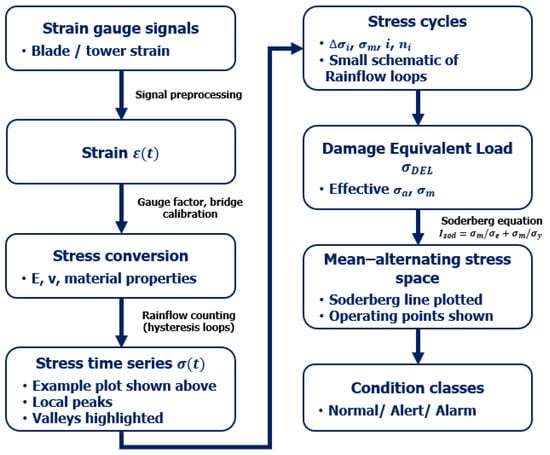 Strain gauge signals
• Blade / tower strain

Signal preprocessing

Strain $\varepsilon(t)$

Gauge factor, bridge calibration

Stress conversion
• E, v, material properties

Rainflow counting (hysteresis loops)

Stress time series $\sigma(t)$
• Example plot shown above
• Local peaks
• Valleys highlighted

Stress cycles
• $\Delta\sigma_i$, $\sigma_m$, $i$, $n_i$
• Small schematic of Rainflow loops

Damage Equivalent Load $\sigma_{DEL}$
• Effective $\sigma_a$, $\sigma_m$

Soderberg equation
$I_{sod} = \sigma_m/\sigma_e + \sigma_m/\sigma_y$

Mean–alternating stress space
• Soderberg line plotted
• Operating points shown

Condition classes
• Normal/ Alert/ Alarm